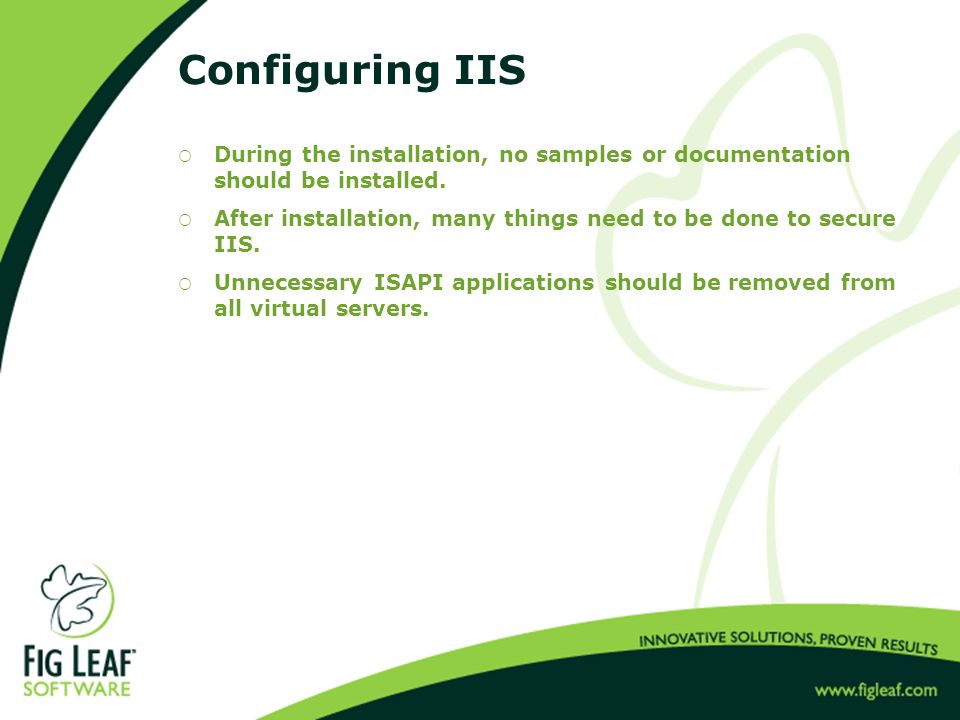 Configuring IIS

During the installation, no samples or documentation should be installed.

After installation, many things need to be done to secure IIS.

Unnecessary ISAPI applications should be removed from all virtual servers.

FIG LEAF
SOFTWARE

INNOVATIVE SOLUTIONS, PROVEN RESULTS

www.figleaf.com